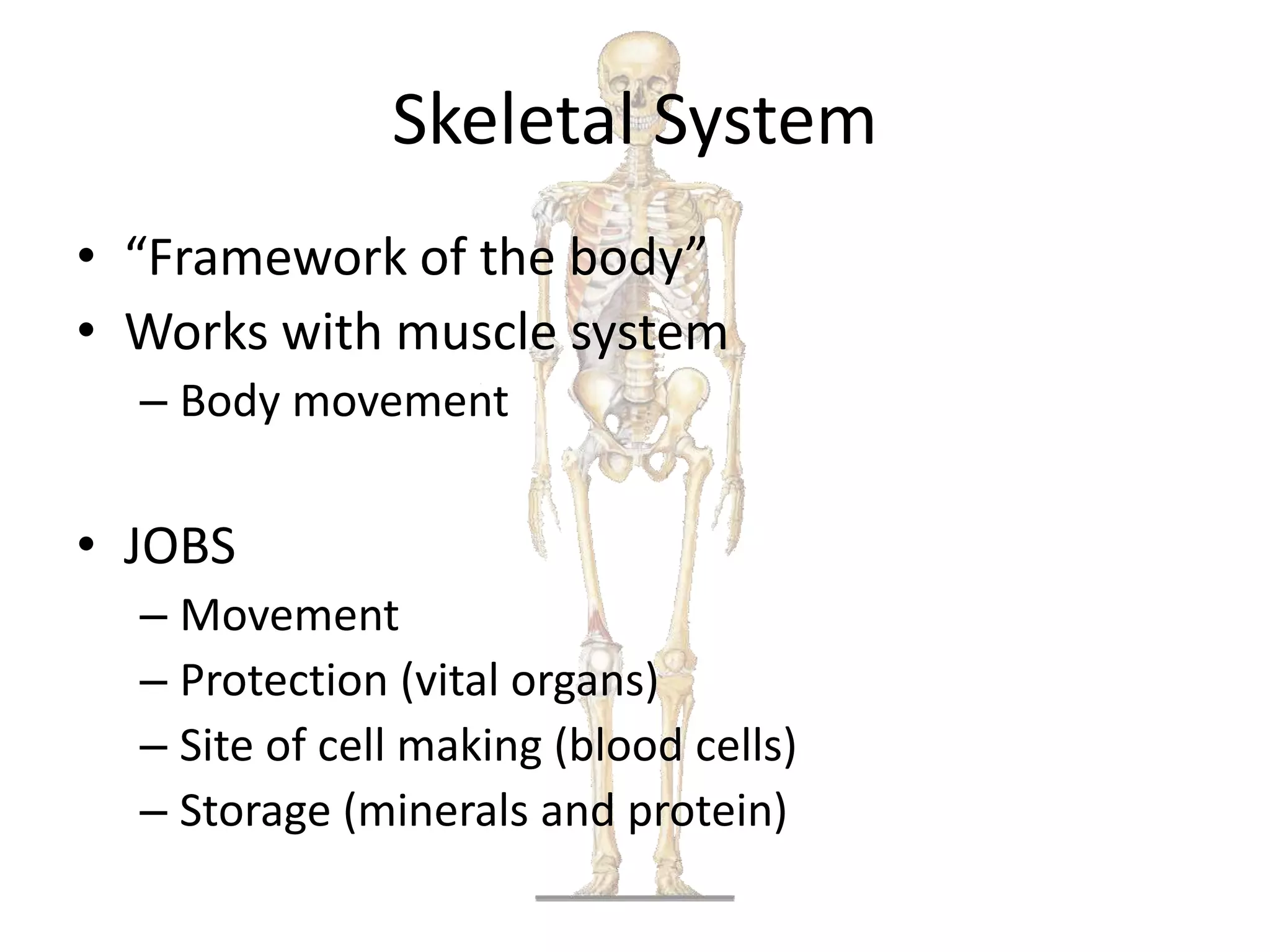 Skeletal System

• “Framework of the body”
• Works with muscle system
  – Body movement

• JOBS
  – Movement
  – Protection (vital organs)
  – Site of cell making (blood cells)
  – Storage (minerals and protein)